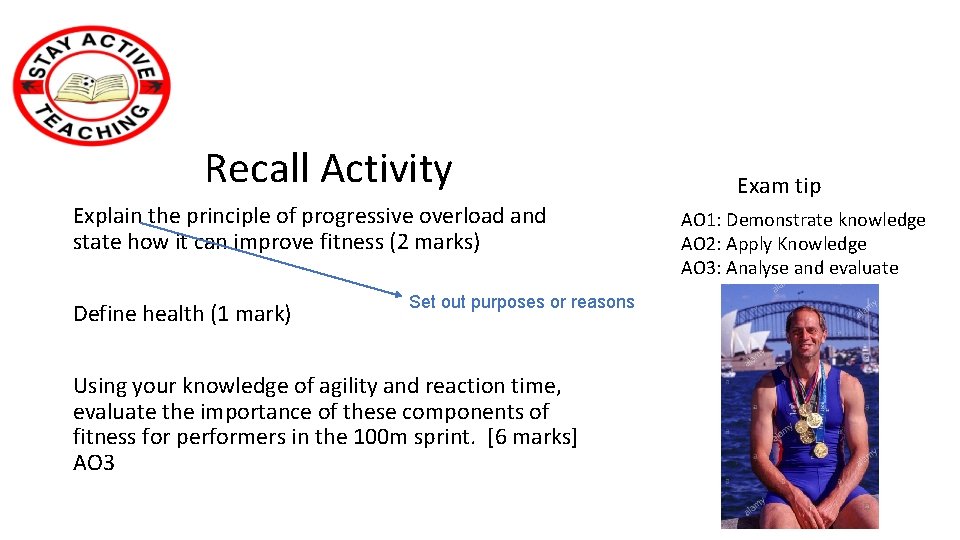 STAY ACTIVE TEACHING

Recall Activity

Explain the principle of progressive overload and state how it can improve fitness (2 marks)

Set out purposes or reasons

Define health (1 mark)

Using your knowledge of agility and reaction time, evaluate the importance of these components of fitness for performers in the 100m sprint. [6 marks] AO3

Exam tip

AO1: Demonstrate knowledge
AO2: Apply Knowledge
AO3: Analyse and evaluate

alamy